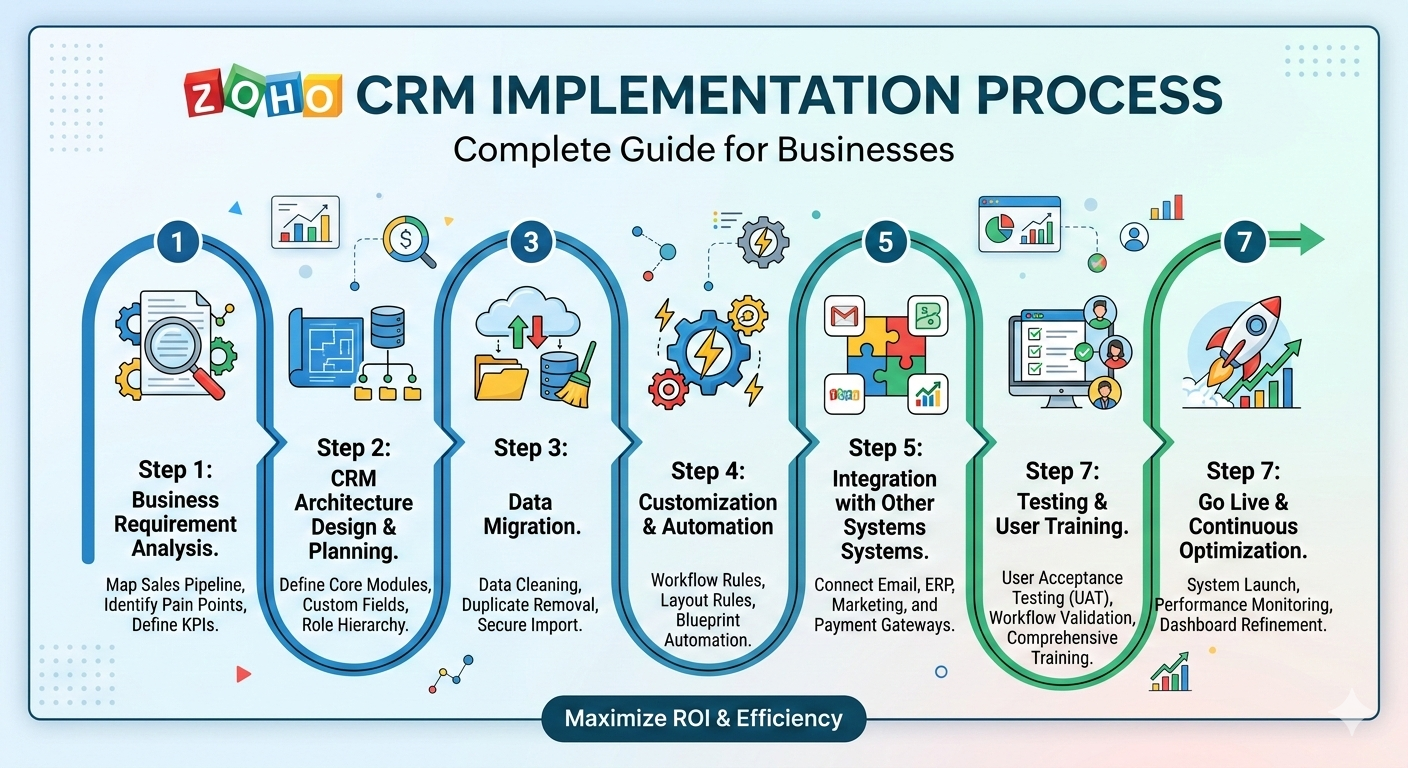 ZOHO CRM IMPLEMENTATION PROCESS
Complete Guide for Businesses

1
Step 1:
Business Requirement Analysis.
Map Sales Pipeline, Identify Pain Points, Define KPIs.

Step 2:
CRM Architecture Design & Planning.
Define Core Modules, Custom Fields, Role Hierarchy.

3
Step 3:
Data Migration.
Data Cleaning, Duplicate Removal, Secure Import.

Step 4:
Customization & Automation
Workflow Rules, Layout Rules, Blueprint Automation.

5
Step 5:
Integration with Other Systems Systems.
Connect Email, ERP, Marketing, and Payment Gateways.

Step 7:
Testing & User Training.
User Acceptance Testing (UAT), Workflow Validation, Comprehensive Training.

7
Step 7:
Go Live & Continuous Optimization.
System Launch, Performance Monitoring, Dashboard Refinement.

Maximize ROI & Efficiency